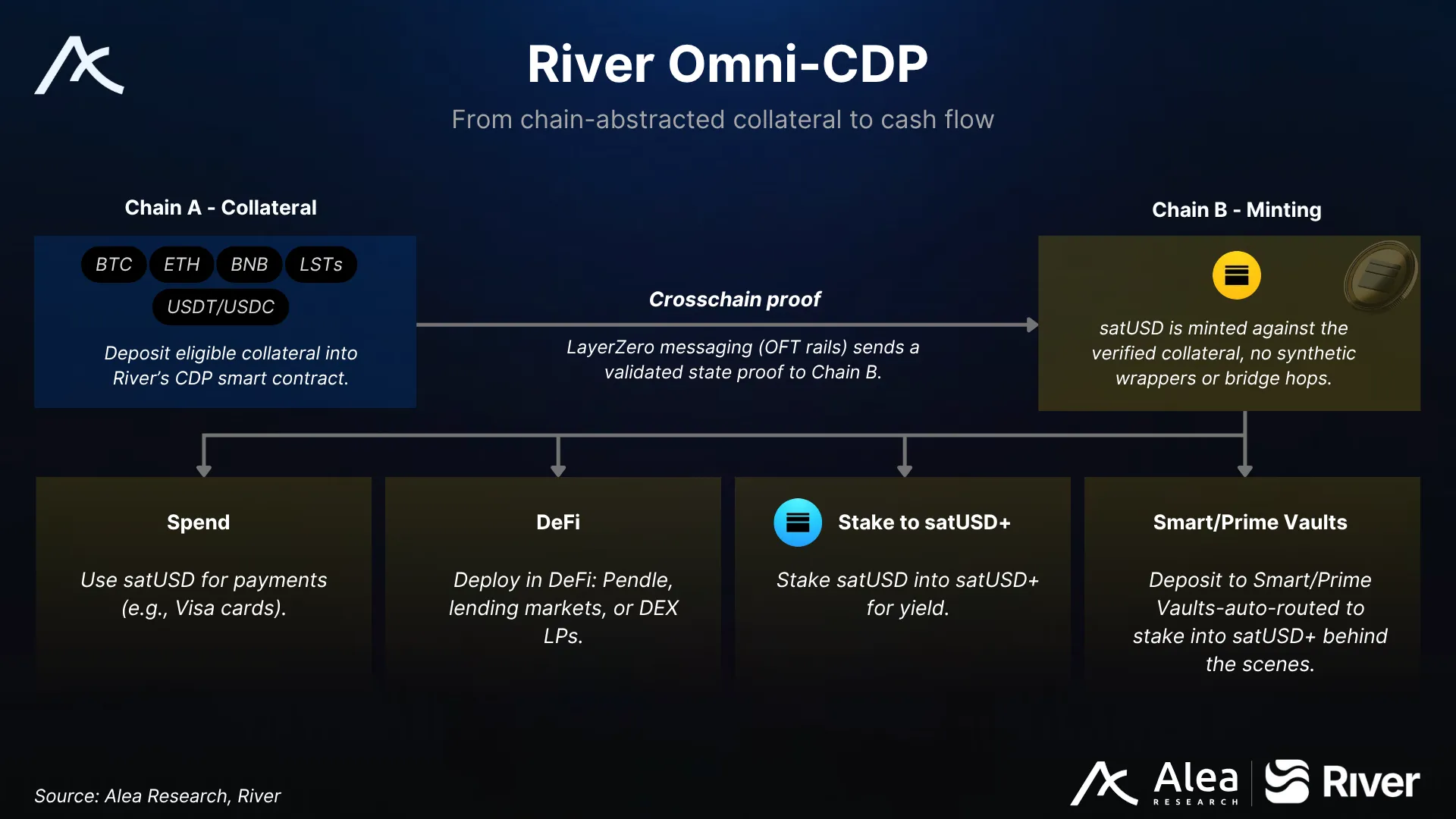 River Omni-CDP

From chain-abstracted collateral to cash flow

Chain A - Collateral

BTC ETH BNB LSTs USDT/USDC

Deposit eligible collateral into River's CDP smart contract.

Crosschain proof

LayerZero messaging (OFT rails) sends a validated state proof to Chain B.

Chain B - Minting

satUSD is minted against the verified collateral, no synthetic wrappers or bridge hops.

Spend

Use satUSD for payments (e.g., Visa cards).

DeFi

Deploy in DeFi: Pendle, lending markets, or DEX LPs.

Stake to satUSD+

Stake satUSD into satUSD+ for yield.

Smart/Prime Vaults

Deposit to Smart/Prime Vaults-auto-routed to stake into satUSD+ behind the scenes.

Source: Alea Research, River

Alea RESEARCH River